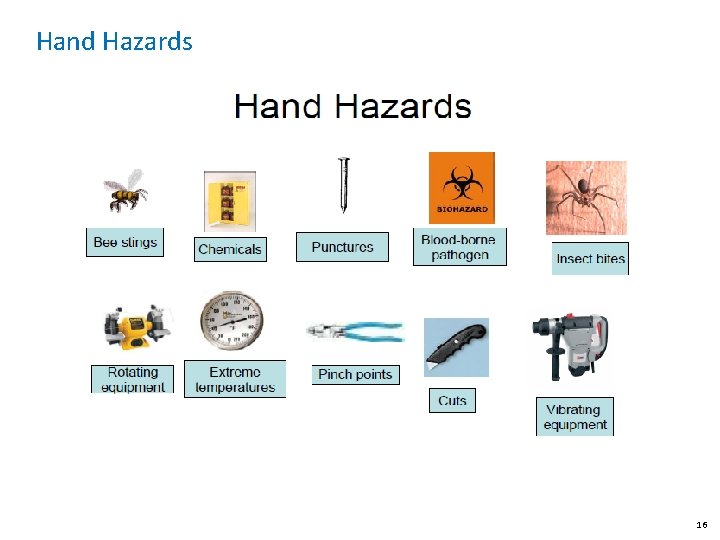 Hand Hazards

Hand Hazards

Bee stings

Chemicals

Punctures

BIOHAZARD

Blood-borne pathogen

Insect bites

Rotating equipment

Extreme temperatures

Pinch points

Cuts

Vibrating equipment

16